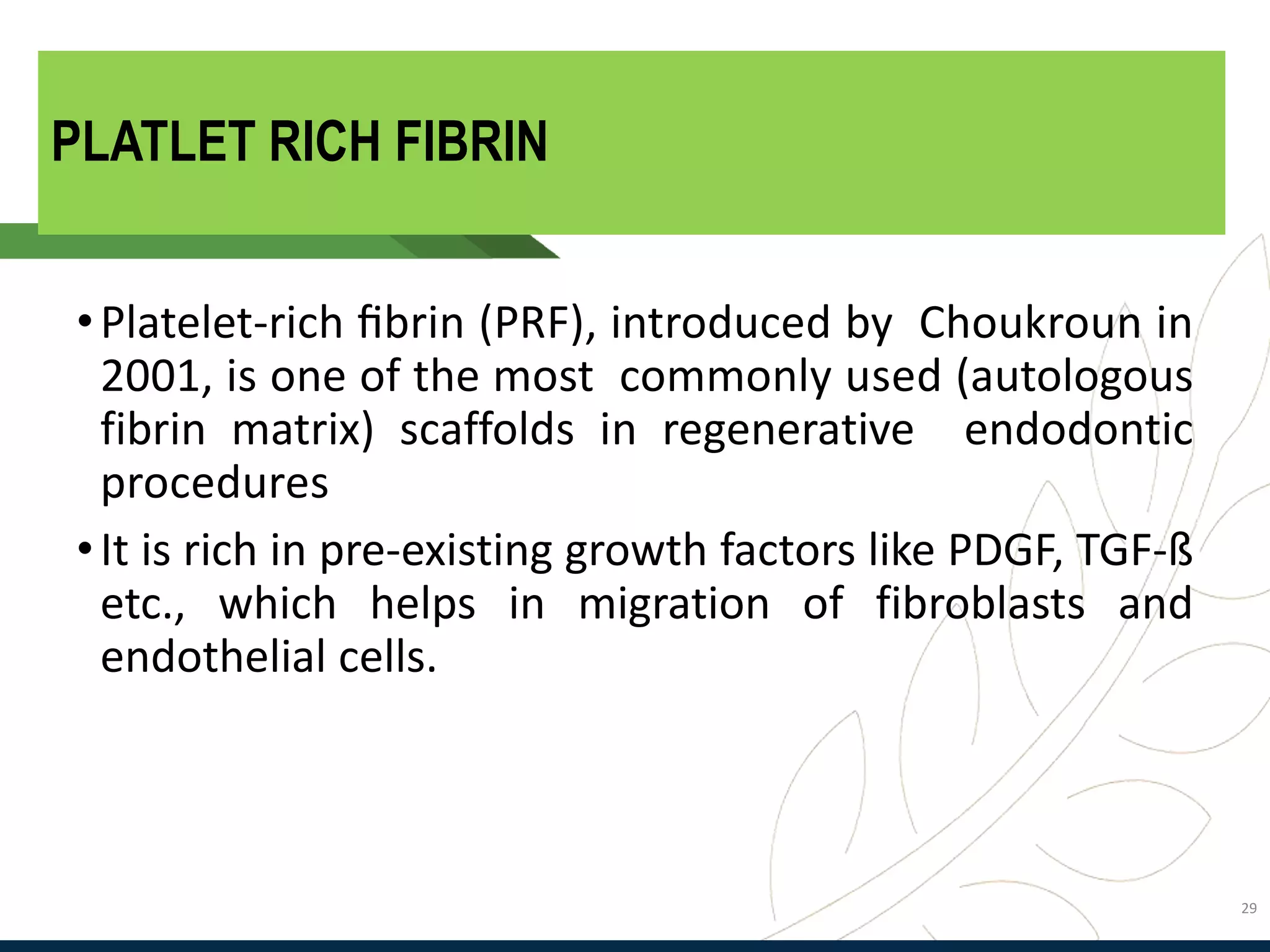 PLATLET RICH FIBRIN

• Platelet-rich fibrin (PRF), introduced by Choukroun in 2001, is one of the most commonly used (autologous fibrin matrix) scaffolds in regenerative endodontic procedures

• It is rich in pre-existing growth factors like PDGF, TGF-ß etc., which helps in migration of fibroblasts and endothelial cells.

29